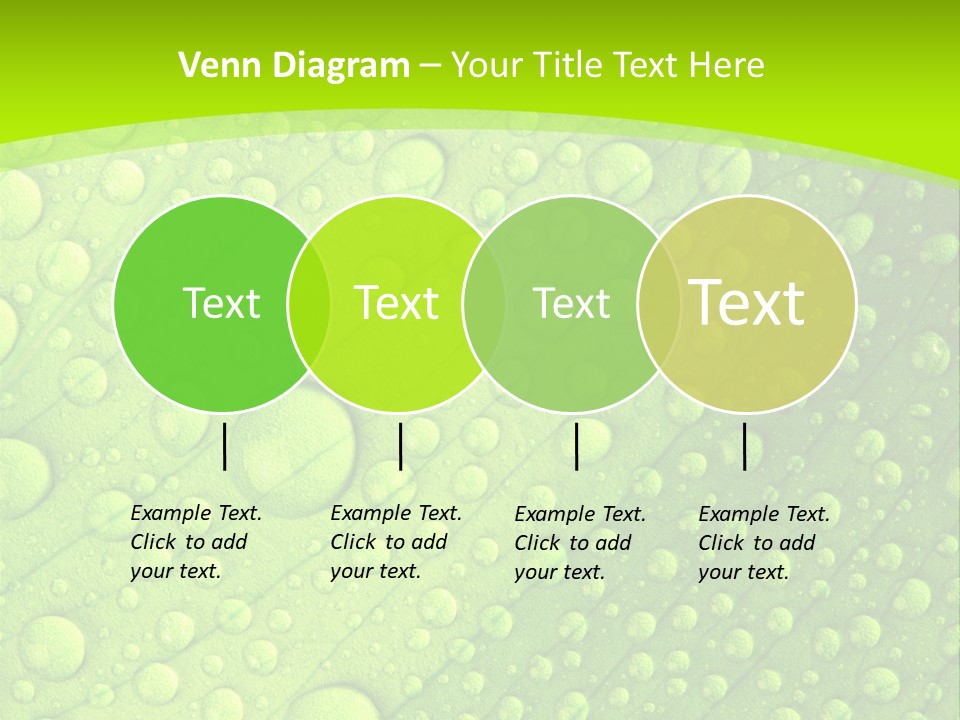 Venn Diagram – Your Title Text Here

Text

Text

Text

Text

Example Text. Click to add your text.

Example Text. Click to add your text.

Example Text. Click to add your text.

Example Text. Click to add your text.